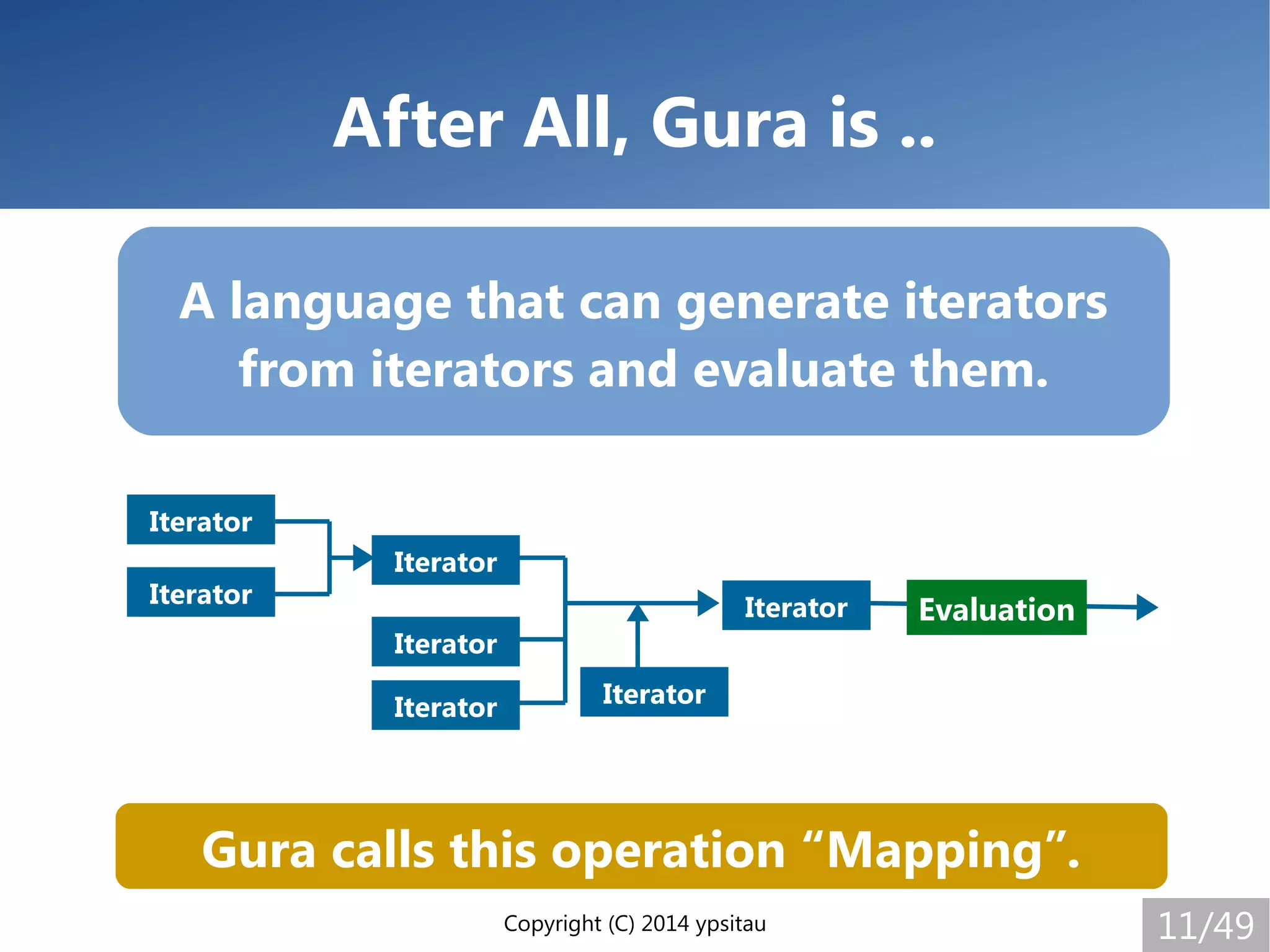 After All, Gura is ..

A language that can generate iterators from iterators and evaluate them.

Iterator

Iterator

Iterator

Iterator

Iterator

Iterator

Iterator

Evaluation

Gura calls this operation “Mapping”.

Copyright (C) 2014 ypsitau

11/49